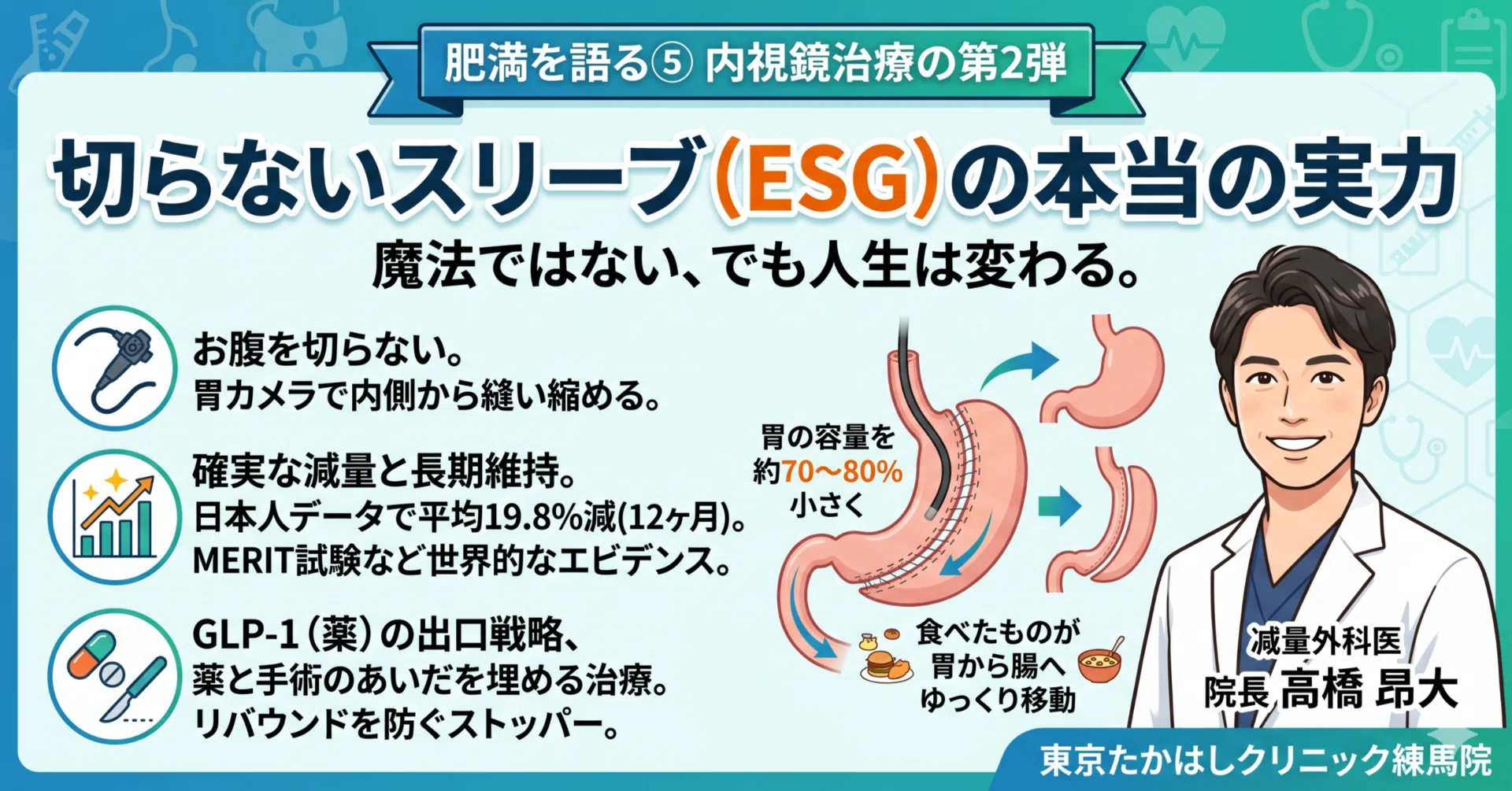 肥満を語る⑤ 内視鏡治療の第2弾

切らないスリーブ(ESG)の本当の実力

魔法ではない、でも人生は変わる。

お腹を切らない。
胃カメラで内側から縫い縮める。

確実な減量と長期維持。
日本人データで平均19.8%減(12ヶ月)。
MERIT試験など世界的なエビデンス。

GLP-1(薬)の出口戦略、
薬と手術のあいだを埋める治療。
リバウンドを防ぐストッパー。

胃の容量を
約70〜80%
小さく

食べたものが
胃から腸へ
ゆっくり移動

減量外科医
院長 高橋 昂大

東京たかはしクリニック練馬院